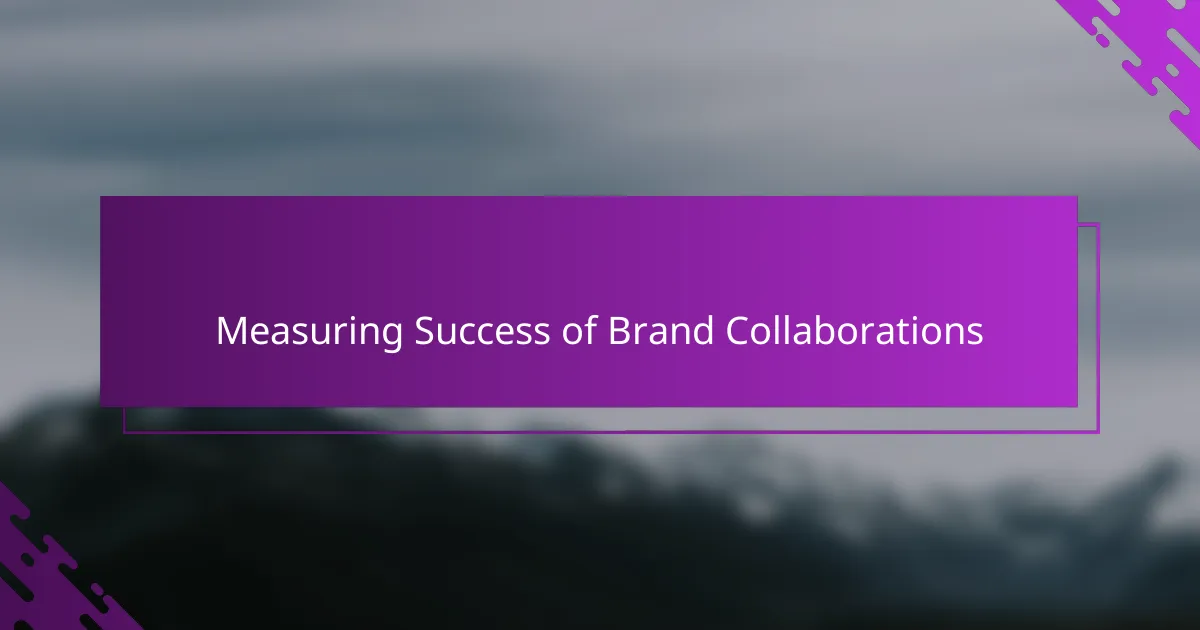 Measuring Success of Brand Collaborations